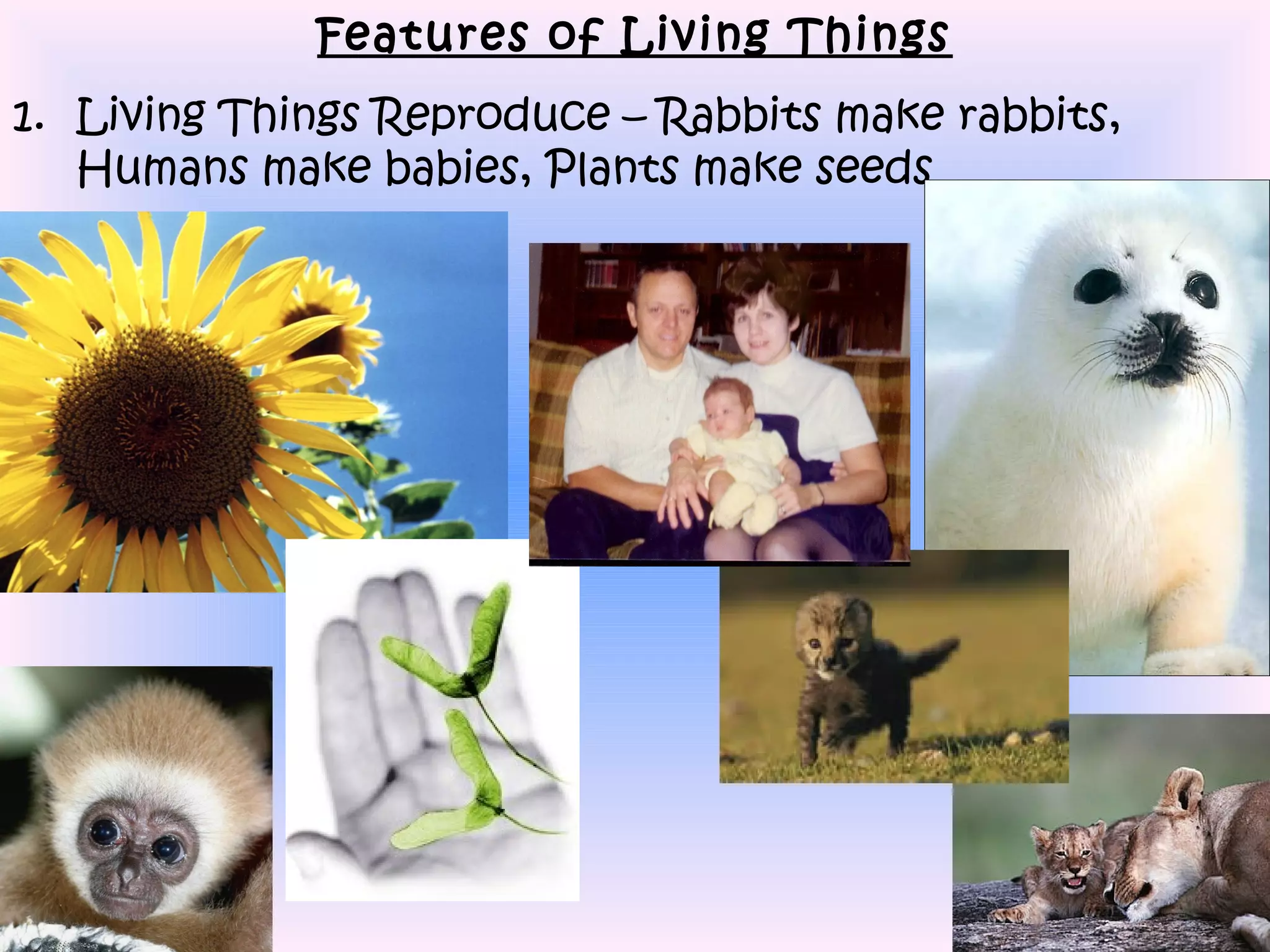 Features of Living Things

1. Living Things Reproduce – Rabbits make rabbits, Humans make babies, Plants make seeds